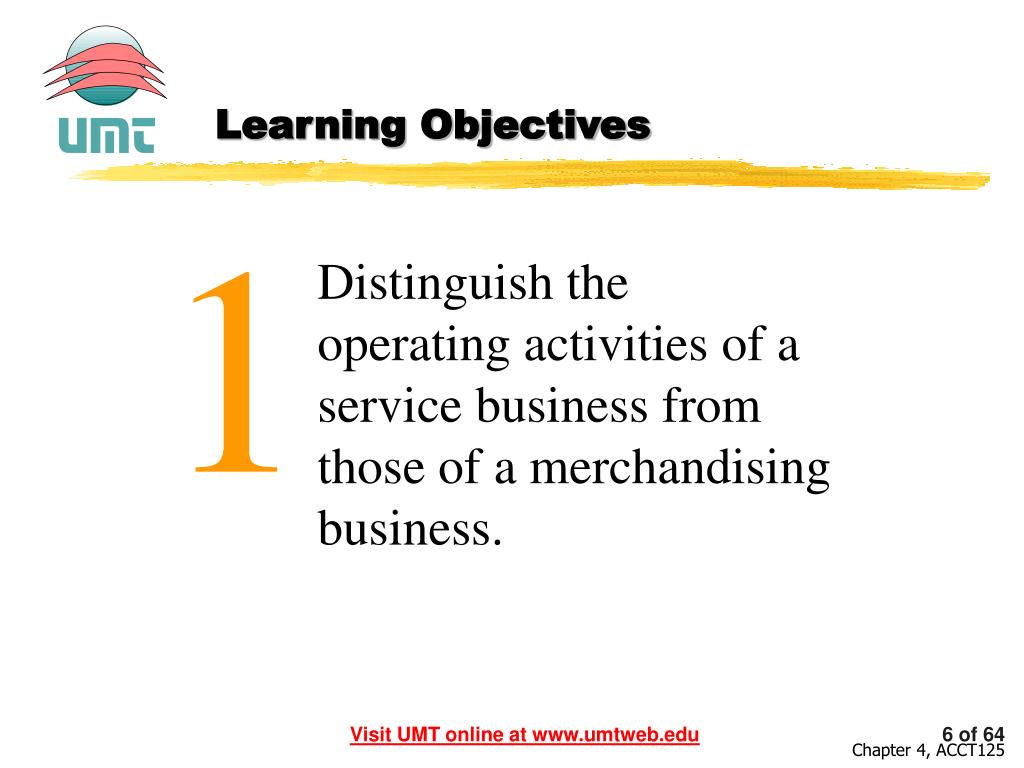 UMT

Learning Objectives

1

Distinguish the operating activities of a service business from those of a merchandising business.

Visit UMT online at www.umtweb.edu

6 of 64
Chapter 4, ACCT125